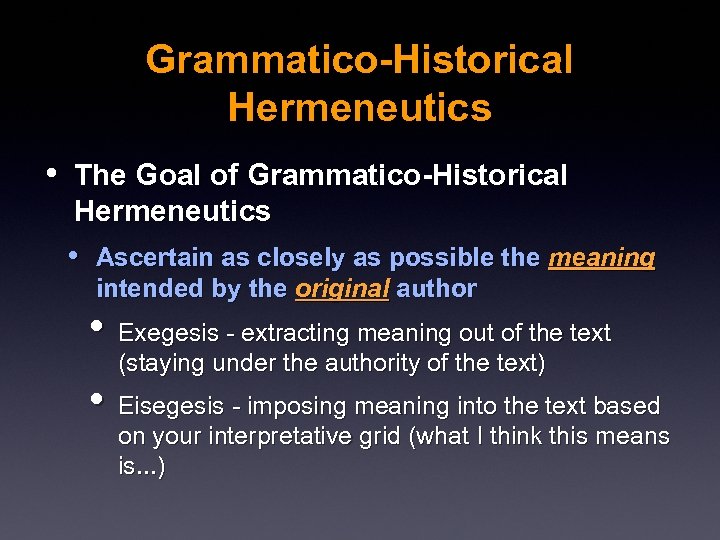 Grammatico-Historical Hermeneutics

• The Goal of Grammatico-Historical Hermeneutics

• Ascertain as closely as possible the meaning intended by the original author

• Exegesis - extracting meaning out of the text (staying under the authority of the text)

• Eisegesis - imposing meaning into the text based on your interpretative grid (what I think this means is...)